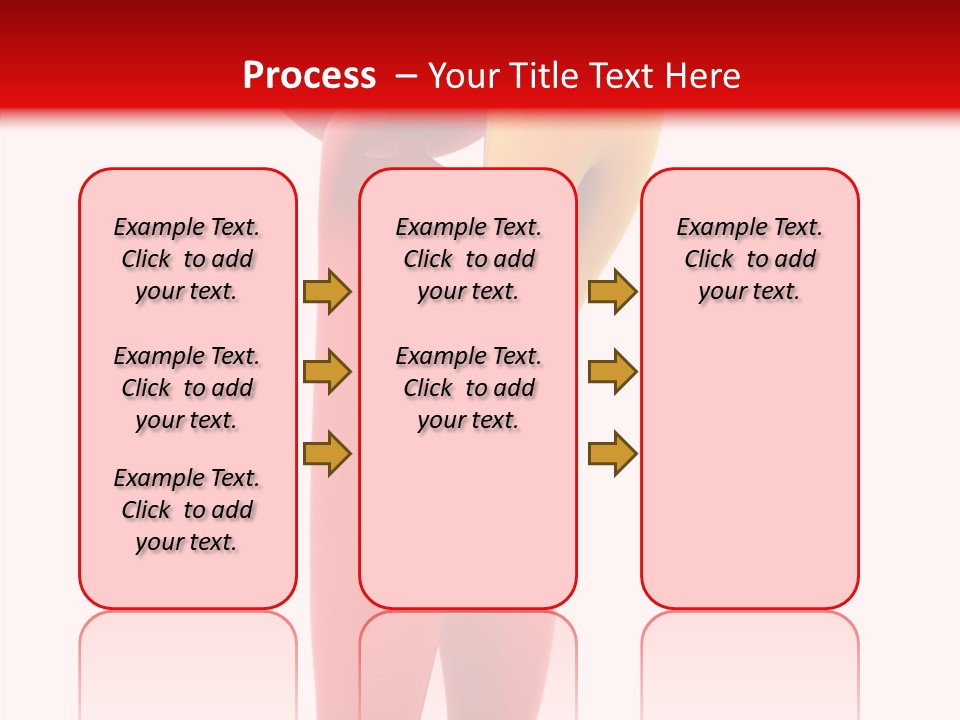 Process – Your Title Text Here

Example Text. Click to add your text.

Example Text. Click to add your text.

Example Text. Click to add your text.

Example Text. Click to add your text.

Example Text. Click to add your text.

Example Text. Click to add your text.